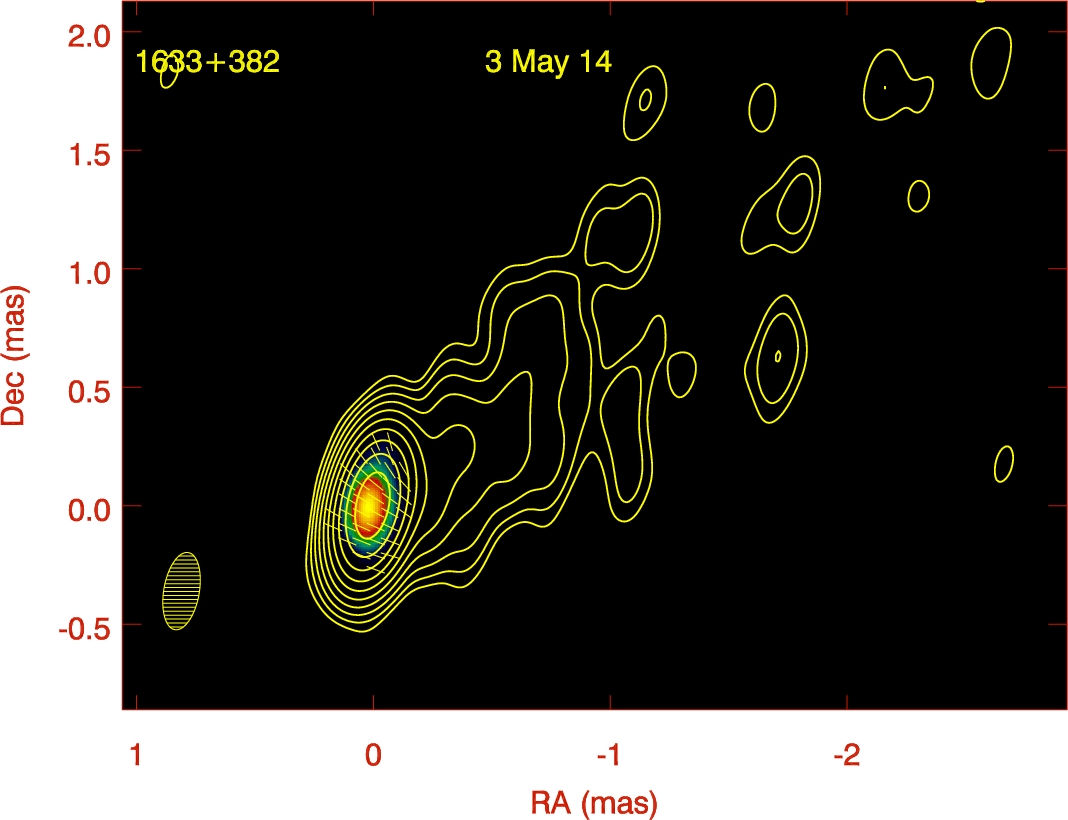 1633+382

3 May 14

2.0
1.5
1.0
0.5
0.0
-0.5

Dec (mas)

1
0
-1
-2

RA (mas)